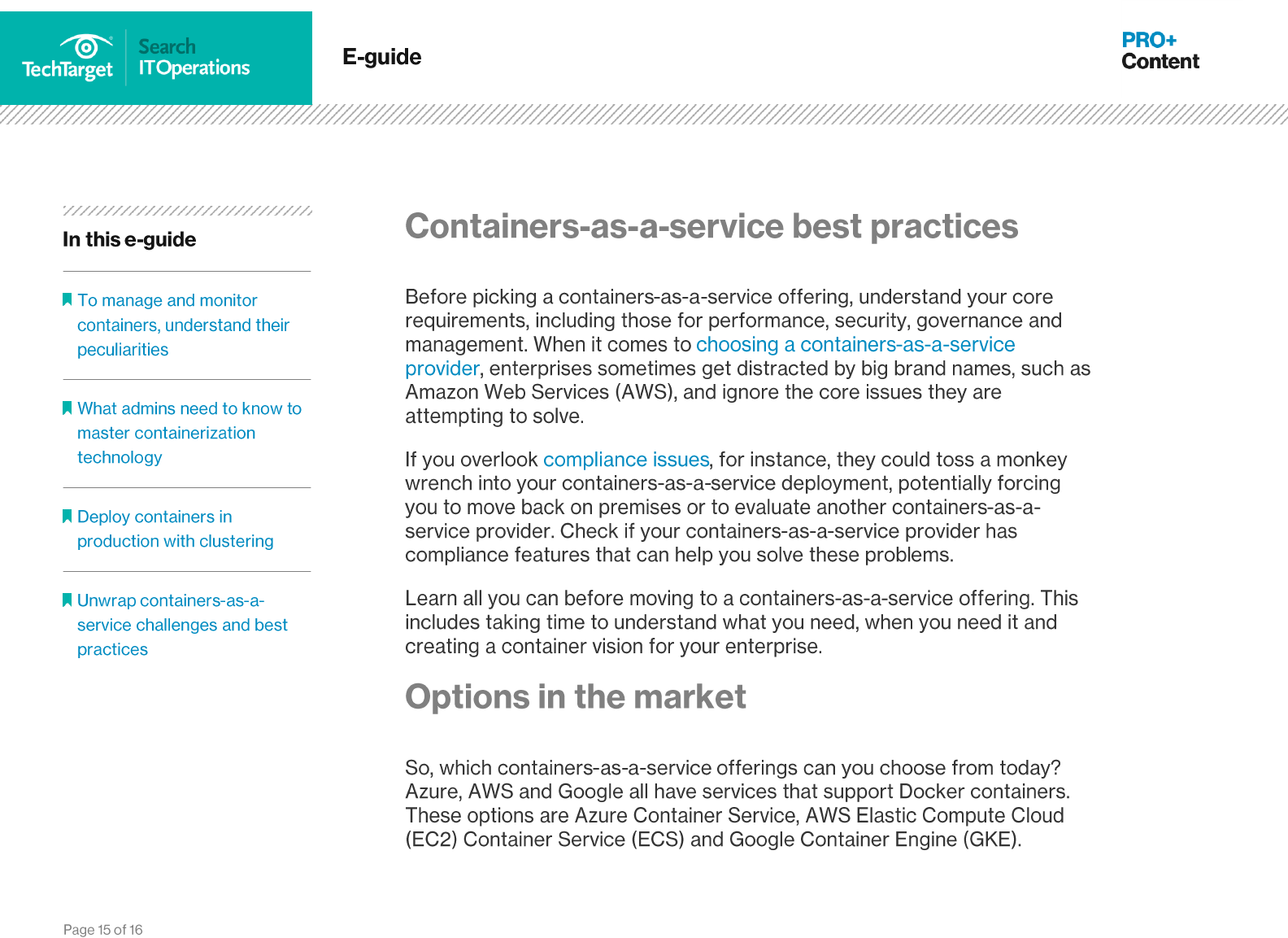 TechTarget Search ITOperations

E-guide

PRO+ Content

In this e-guide

To manage and monitor containers, understand their peculiarities

What admins need to know to master containerization technology

Deploy containers in production with clustering

Unwrap containers-as-a-service challenges and best practices

Containers-as-a-service best practices

Before picking a containers-as-a-service offering, understand your core requirements, including those for performance, security, governance and management. When it comes to choosing a containers-as-a-service provider, enterprises sometimes get distracted by big brand names, such as Amazon Web Services (AWS), and ignore the core issues they are attempting to solve.

If you overlook compliance issues, for instance, they could toss a monkey wrench into your containers-as-a-service deployment, potentially forcing you to move back on premises or to evaluate another containers-as-a-service provider. Check if your containers-as-a-service provider has compliance features that can help you solve these problems.

Learn all you can before moving to a containers-as-a-service offering. This includes taking time to understand what you need, when you need it and creating a container vision for your enterprise.

Options in the market

So, which containers-as-a-service offerings can you choose from today? Azure, AWS and Google all have services that support Docker containers. These options are Azure Container Service, AWS Elastic Compute Cloud (EC2) Container Service (ECS) and Google Container Engine (GKE).

Page 15 of 16